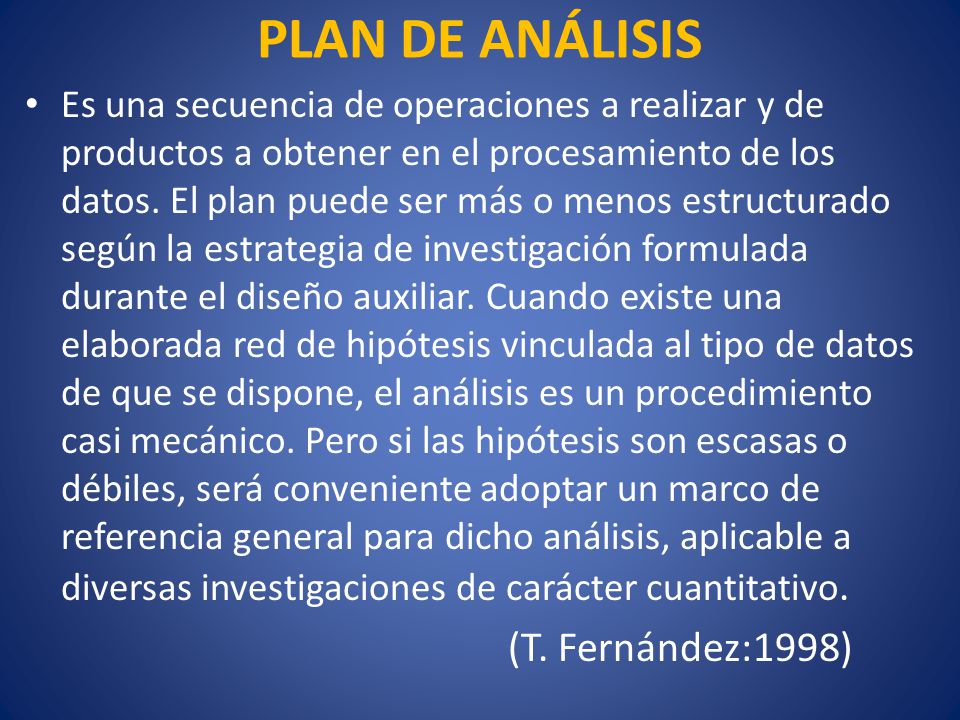 PLAN DE ANÁLISIS

• Es una secuencia de operaciones a realizar y de productos a obtener en el procesamiento de los datos. El plan puede ser más o menos estructurado según la estrategia de investigación formulada durante el diseño auxiliar. Cuando existe una elaborada red de hipótesis vinculada al tipo de datos de que se dispone, el análisis es un procedimiento casi mecánico. Pero si las hipótesis son escasas o débiles, será conveniente adoptar un marco de referencia general para dicho análisis, aplicable a diversas investigaciones de carácter cuantitativo.

(T. Fernández:1998)